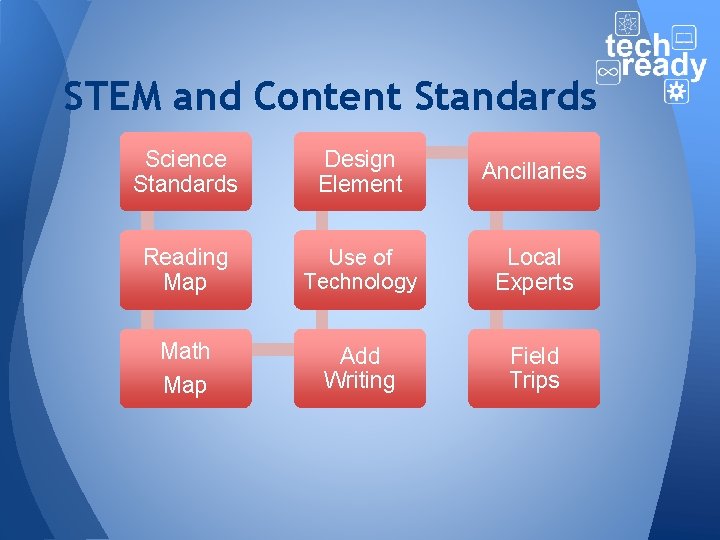 tech ready

STEM and Content Standards

Science Standards

Reading Map

Math Map

Add Writing

Use of Technology

Design Element

Ancillaries

Local Experts

Field Trips